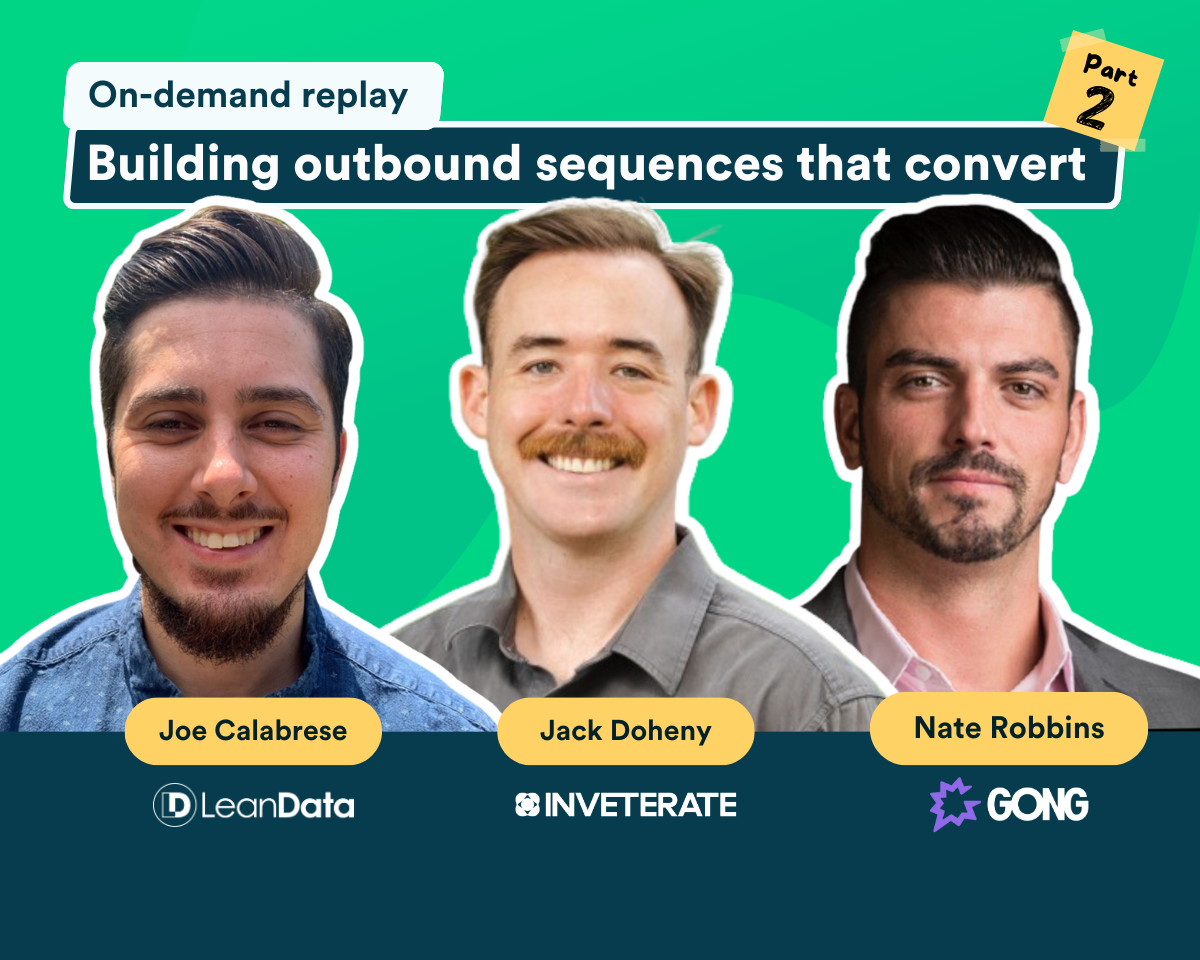 On-demand replay

Part 2

Building outbound sequences that convert

Joe Calabrese

LeanData

Jack Doheny

INVETERATE

Nate Robbins

GONG